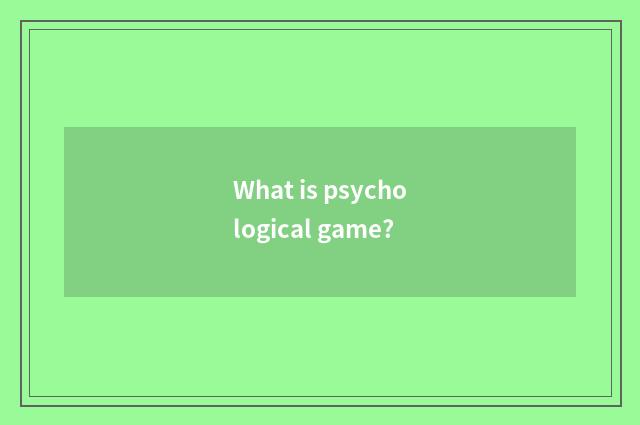 What is psycho
logical game?